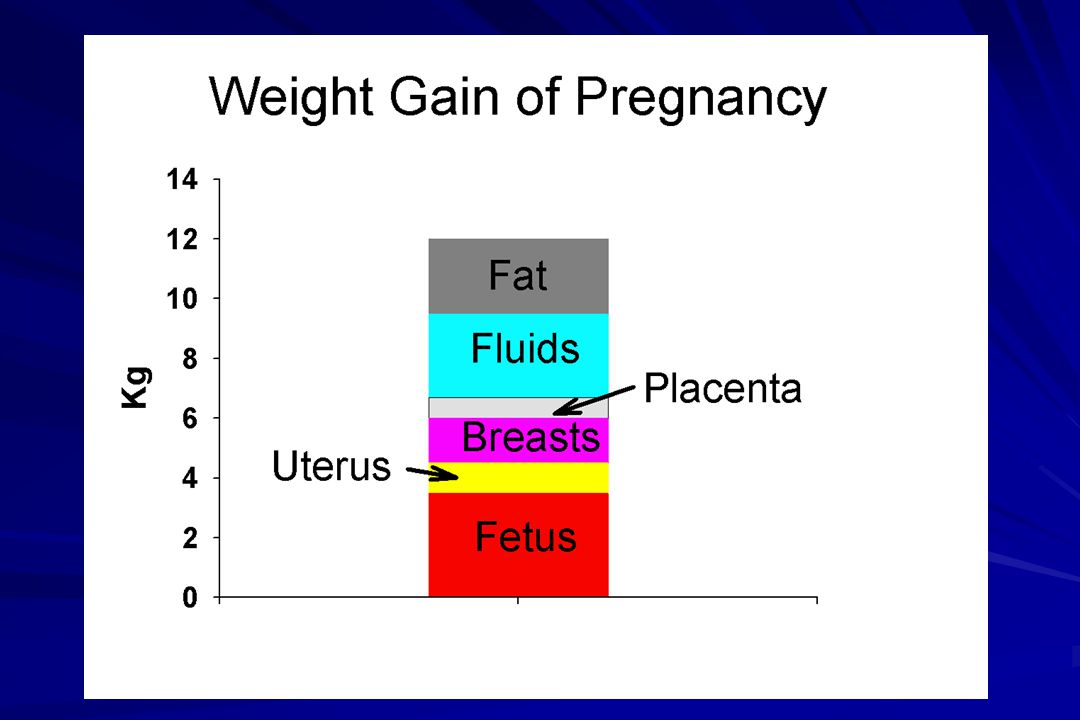 Weight Gain of Pregnancy

14
12
10
8
6
4
2
0

Kg

Fat
Fluids
Placenta
Breasts
Uterus
Fetus